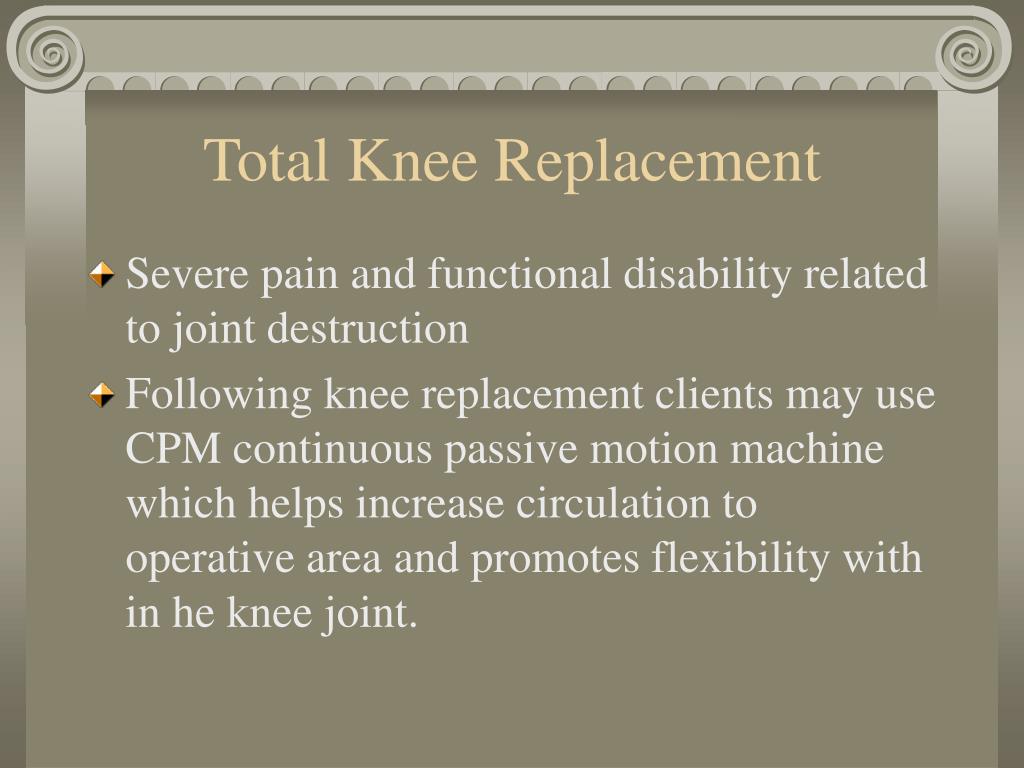 Total Knee Replacement

Severe pain and functional disability related to joint destruction

Following knee replacement clients may use CPM continuous passive motion machine which helps increase circulation to operative area and promotes flexibility with in he knee joint.